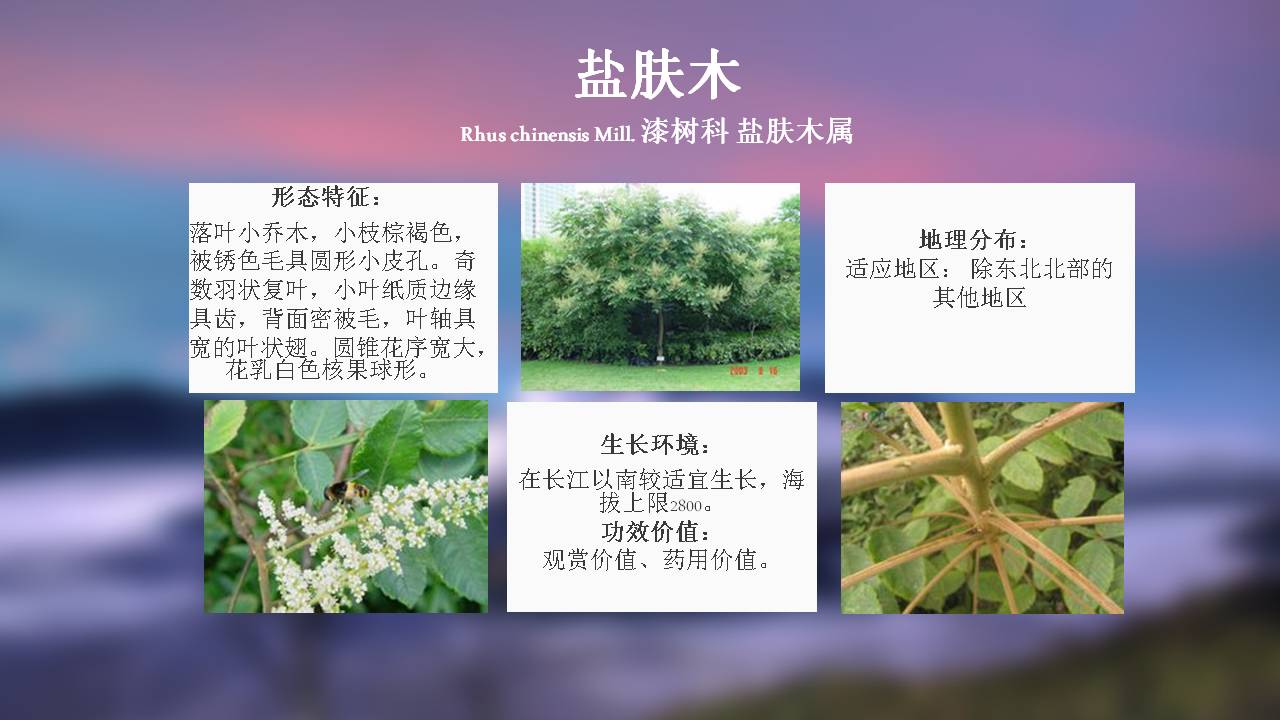 盐肤木

Rhus chinensis Mill. 漆树科 盐肤木属

形态特征：
落叶小乔木，小枝棕褐色，被锈色毛具圆形小皮孔。奇数羽状复叶，小叶纸质边缘具齿，背面密被毛，叶轴具宽的叶状翅。圆锥花序宽大，花乳白色核果球形。

2003 8 16

地理分布：
适应地区： 除东北北部的其他地区

生长环境：
在长江以南较适宜生长，海拔上限2800。
功效价值：
观赏价值、药用价值。